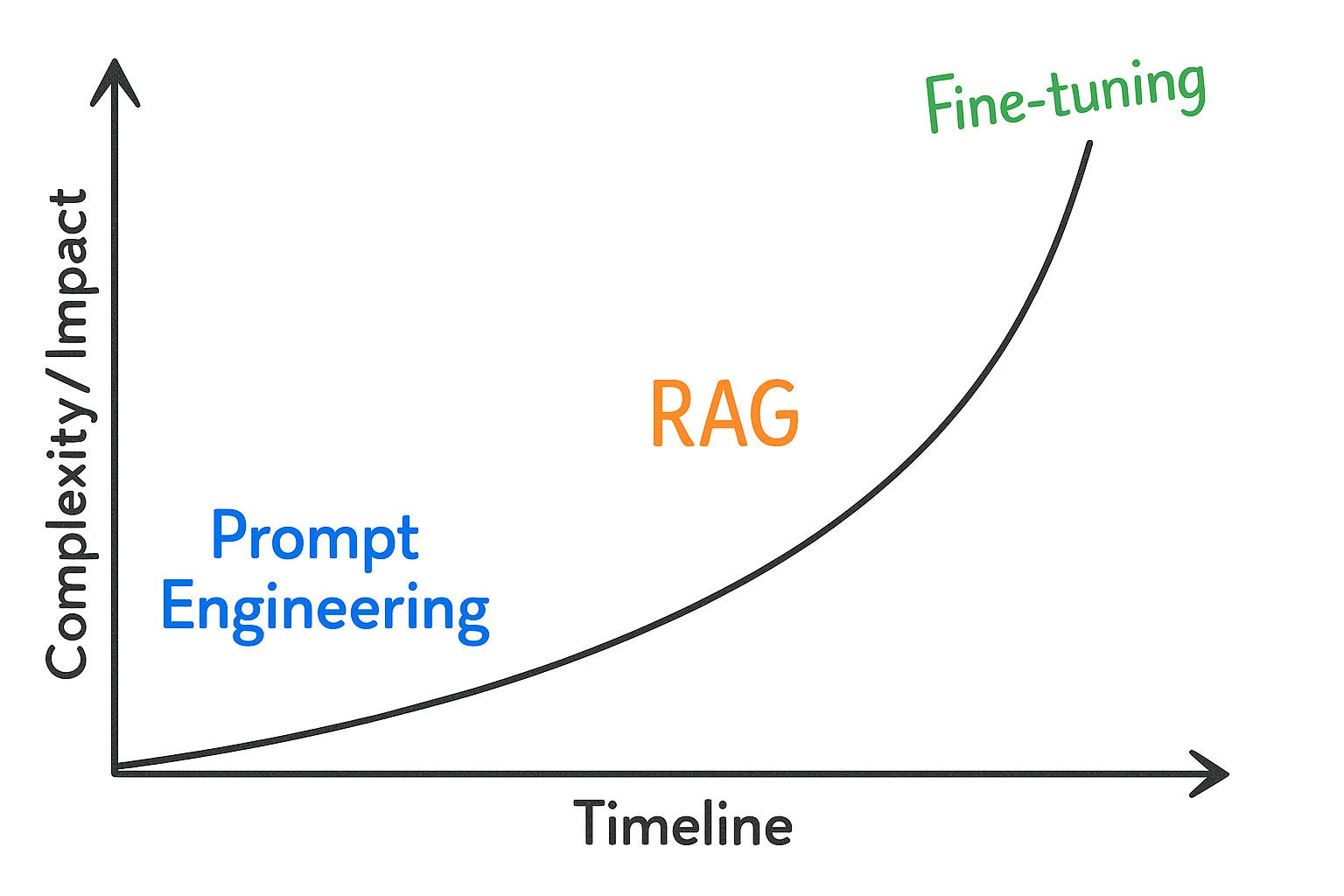 Complexity / Impact

Fine-tuning

RAG

Prompt Engineering

Timeline